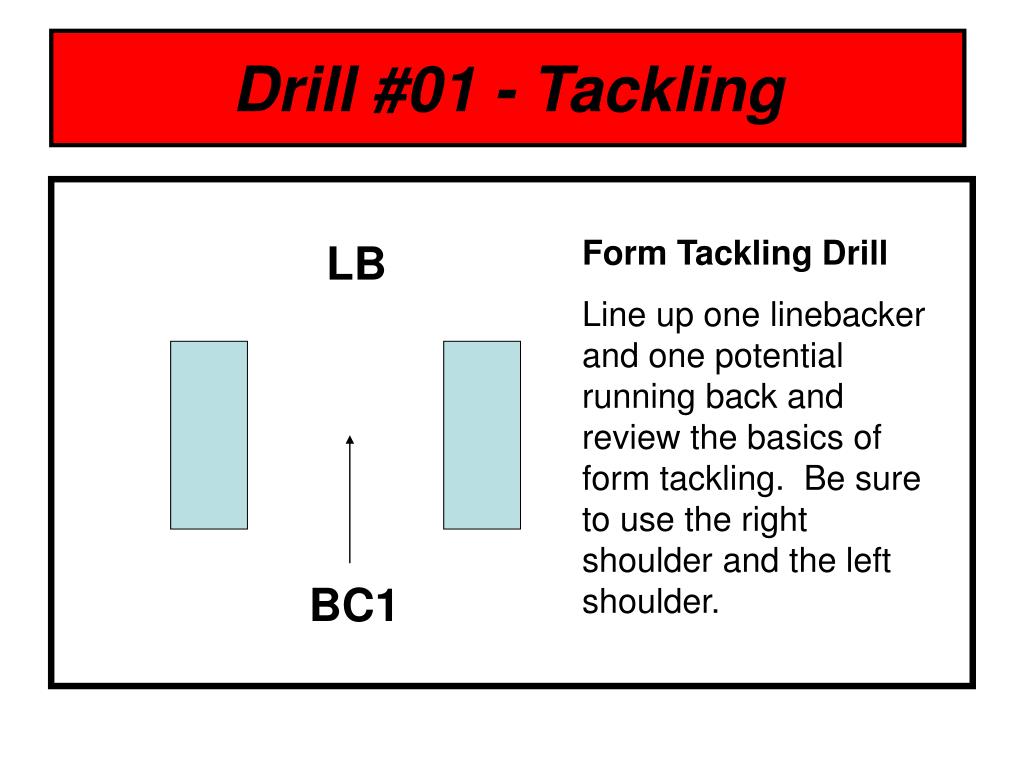 Drill #01 - Tackling

LB

BC1

Form Tackling Drill

Line up one linebacker and one potential running back and review the basics of form tackling.  Be sure to use the right shoulder and the left shoulder.